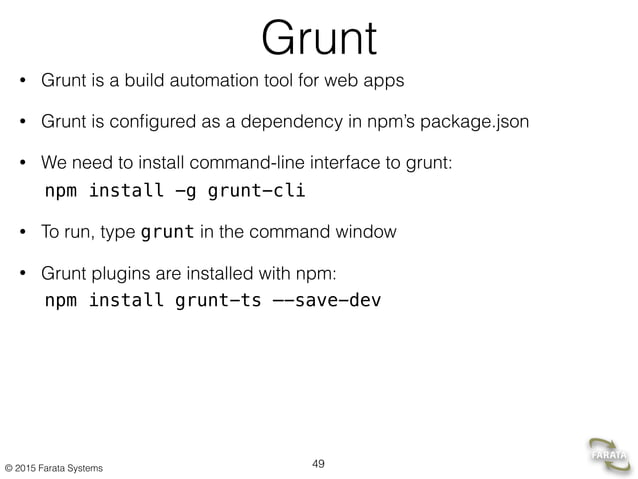 Grunt

• Grunt is a build automation tool for web apps

• Grunt is configured as a dependency in npm's package.json

• We need to install command-line interface to grunt:
npm install -g grunt-cli

• To run, type grunt in the command window

• Grunt plugins are installed with npm:
npm install grunt-ts --save-dev

© 2015 Farata Systems

49

FARATA